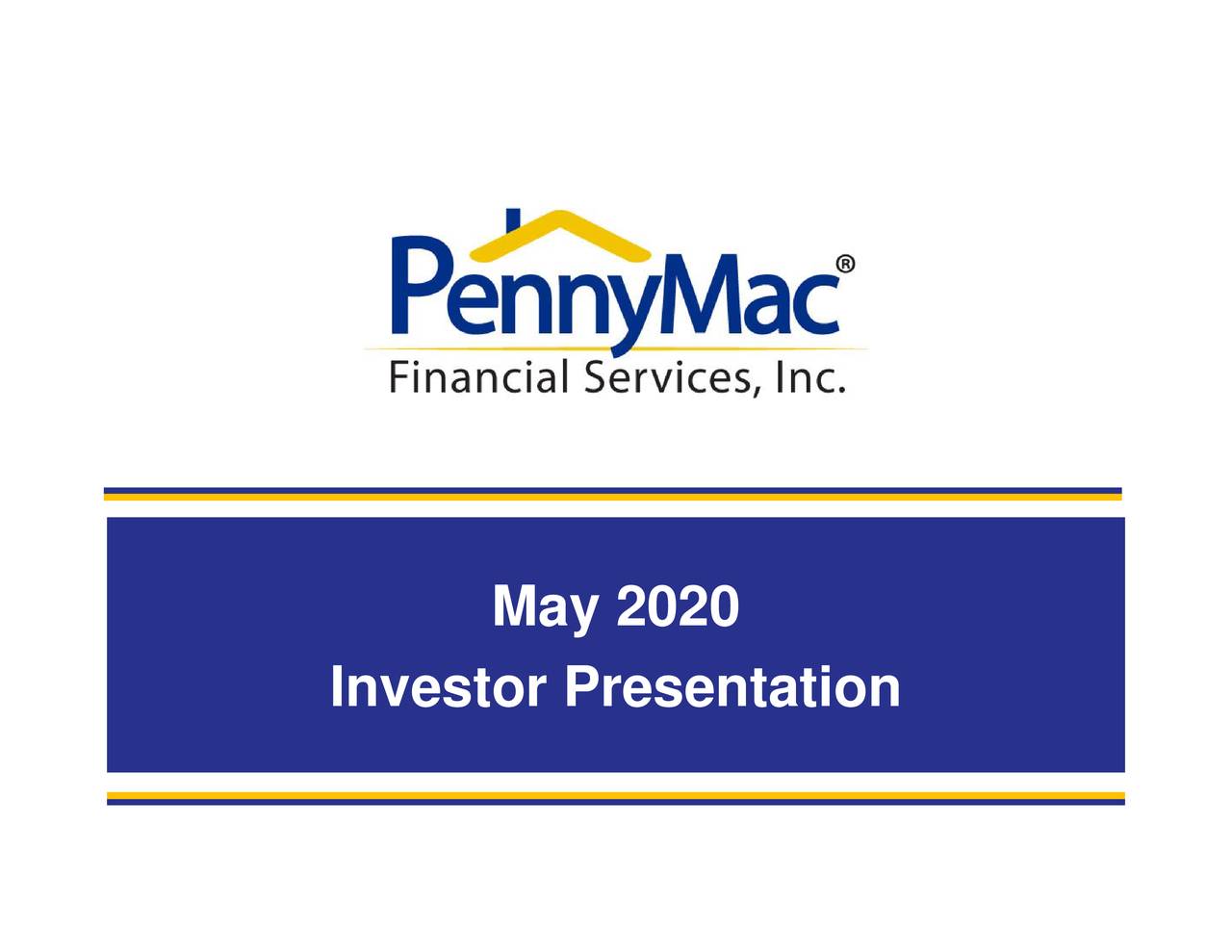 PennyMac®
Financial Services, Inc.

May 2020
Investor Presentation